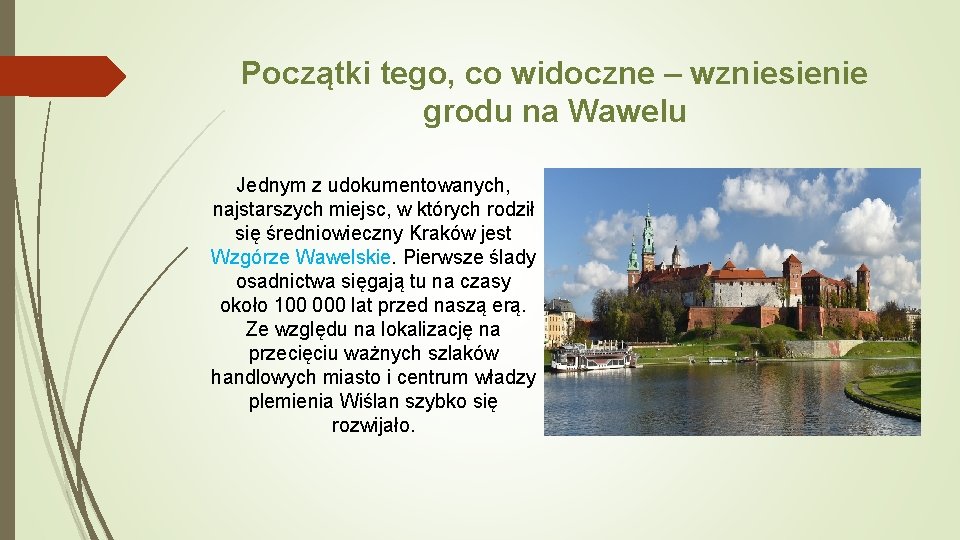 Początki tego, co widoczne – wzniesienie grodu na Wawelu

Jednym z udokumentowanych, najstarszych miejsc, w których rodził się średniowieczny Kraków jest Wzgórze Wawelskie. Pierwsze ślady osadnictwa sięgają tu na czasy około 100 000 lat przed naszą erą. Ze względu na lokalizację na przecięciu ważnych szlaków handlowych miasto i centrum władzy plemienia Wiślan szybko się rozwijało.